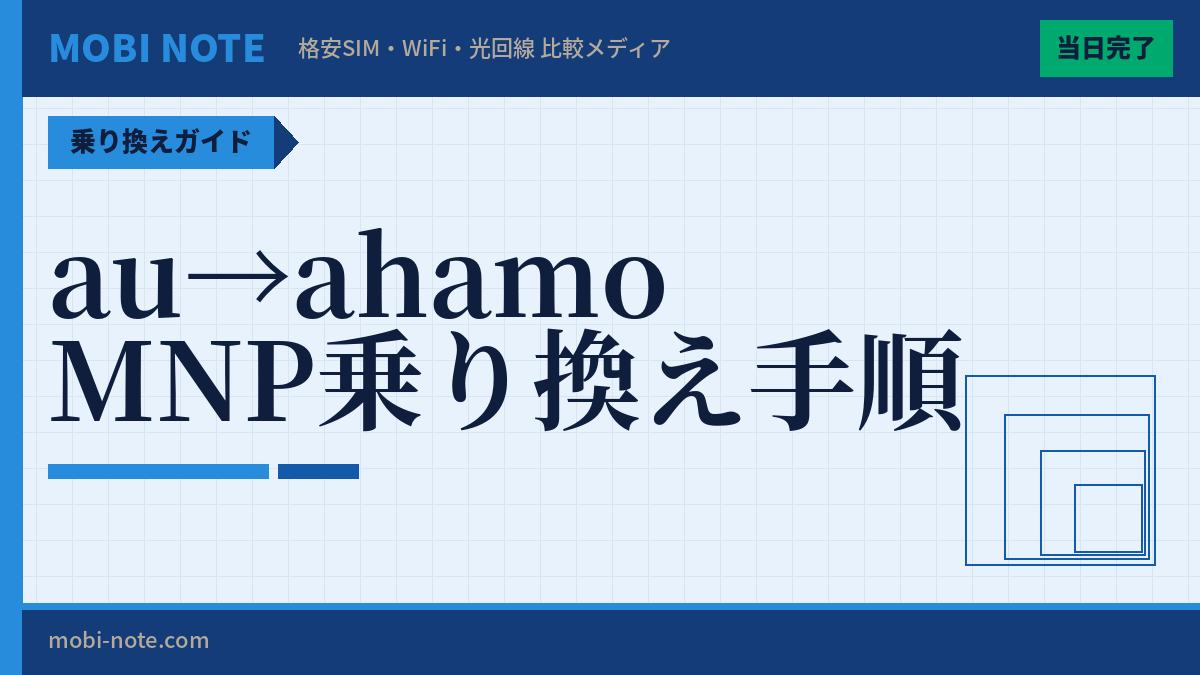 MOBI NOTE 格安SIM・WiFi・光回線 比較メディア

当日完了

乗り換えガイド

au→ahamo
MNP乗り換え手順

mobi-note.com